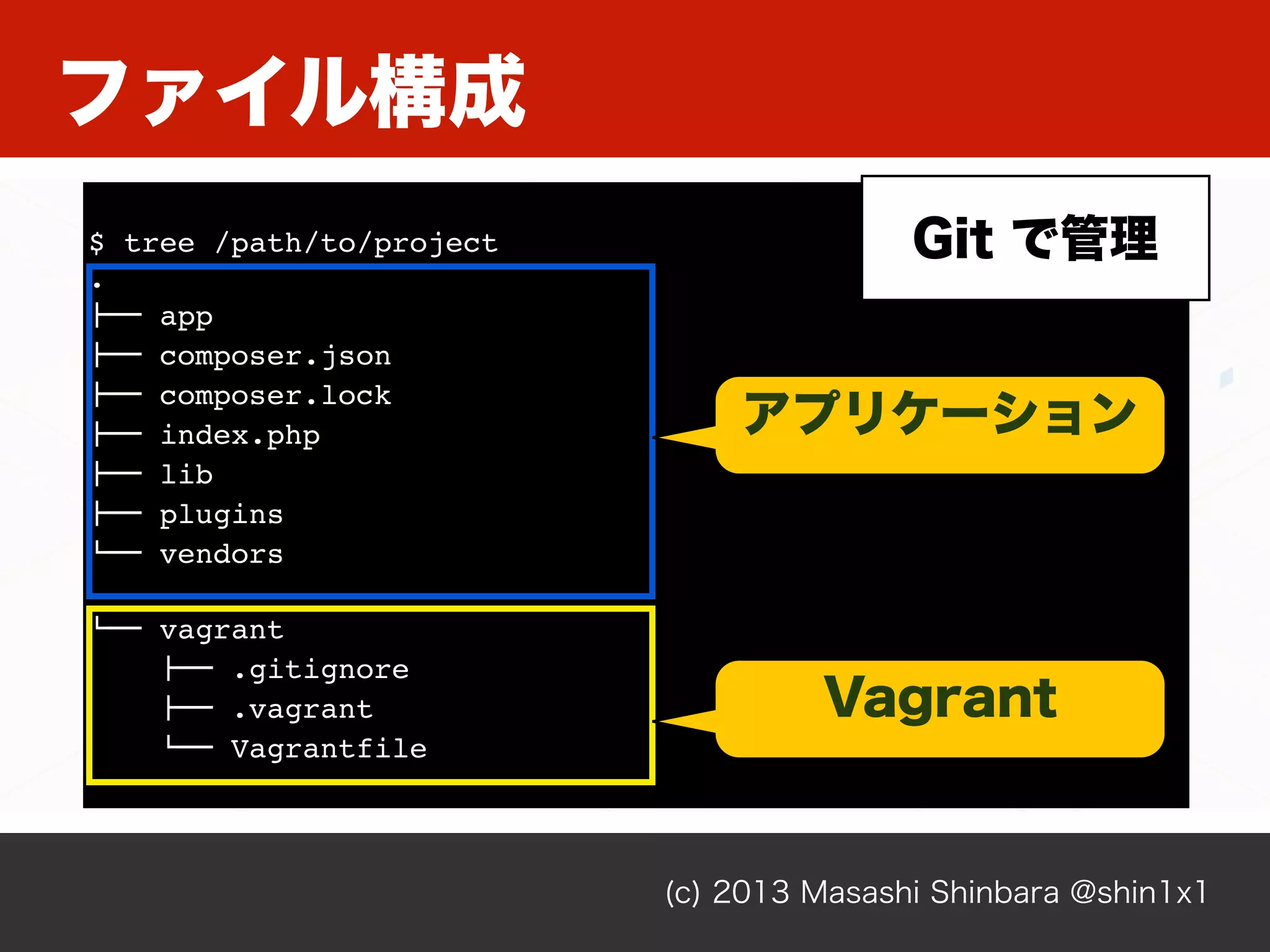 ファイル構成

Git で管理

$ tree /path/to/project
.
├── app
├── composer.json
├── composer.lock
├── index.php
├── lib
├── plugins
└── vendors
└── vagrant
    ├── .gitignore
    ├── .vagrant
    └── Vagrantfile

アプリケーション

Vagrant

(c) 2013 Masashi Shinbara @shin1x1